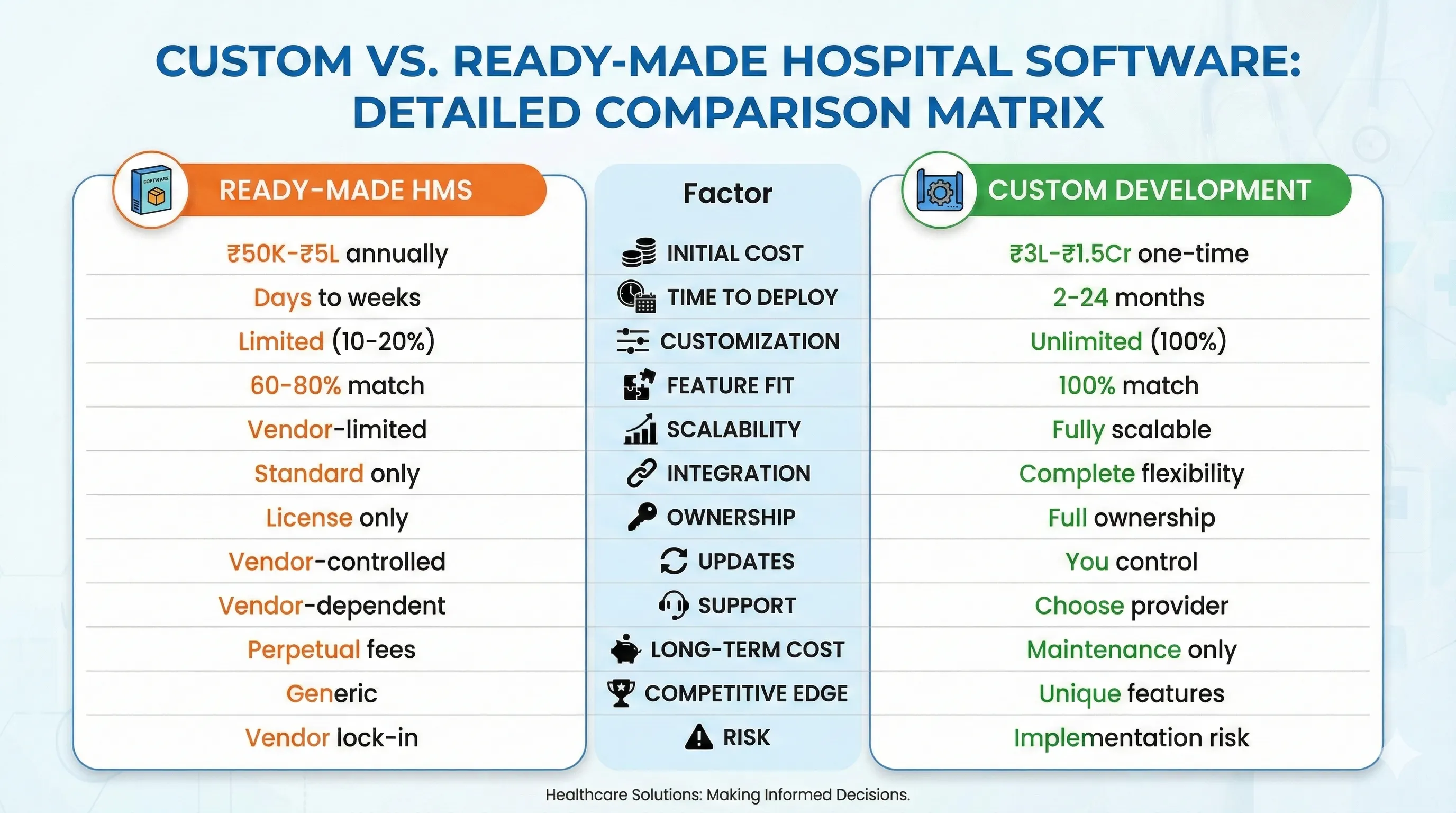 CUSTOM VS. READY-MADE HOSPITAL SOFTWARE: DETAILED COMPARISON MATRIX

| READY-MADE HMS | Factor | CUSTOM DEVELOPMENT |
|---|---|---|
| ₹50K-₹5L annually | INITIAL COST | ₹3L-₹1.5Cr one-time |
| Days to weeks | TIME TO DEPLOY | 2-24 months |
| Limited (10-20%) | CUSTOMIZATION | Unlimited (100%) |
| 60-80% match | FEATURE FIT | 100% match |
| Vendor-limited | SCALABILITY | Fully scalable |
| Standard only | INTEGRATION | Complete flexibility |
| License only | OWNERSHIP | Full ownership |
| Vendor-controlled | UPDATES | You control |
| Vendor-dependent | SUPPORT | Choose provider |
| Perpetual fees | LONG-TERM COST | Maintenance only |
| Generic | COMPETITIVE EDGE | Unique features |
| Vendor lock-in | RISK | Implementation risk |

SOFTWARE

Healthcare Solutions: Making Informed Decisions.